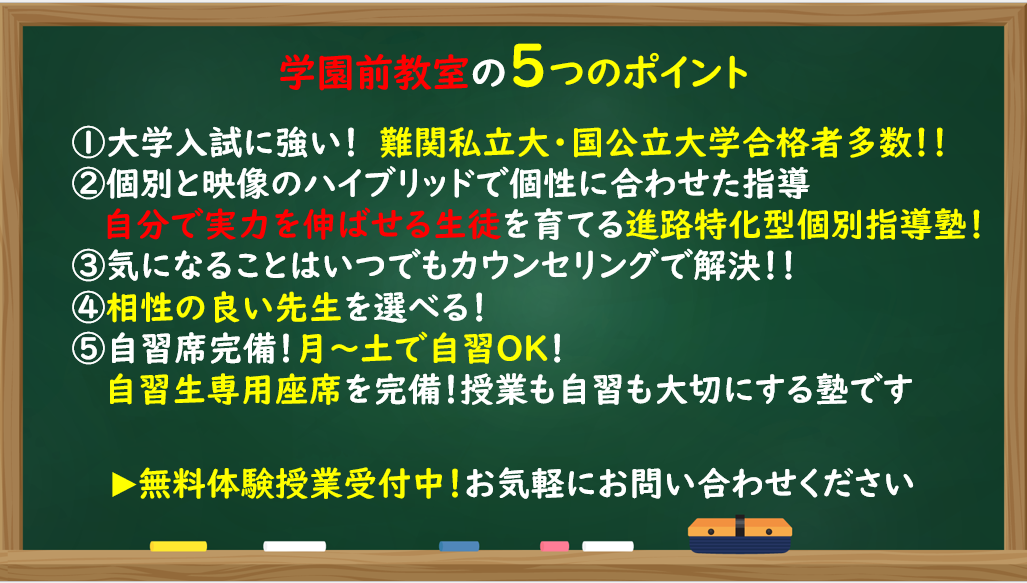 学園前教室の5つのポイント

①大学入試に強い！ 難関私立大・国公立大学合格者多数！！
②個別と映像のハイブリッドで個性に合わせた指導
自分で実力を伸ばせる生徒を育てる進路特化型個別指導塾！
③気になることはいつでもカウンセリングで解決！！
④相性の良い先生を選べる！
⑤自習席完備！月～土で自習OK！
自習生専用座席を完備！授業も自習も大切にする塾です

▶無料体験授業受付中！お気軽にお問い合わせください